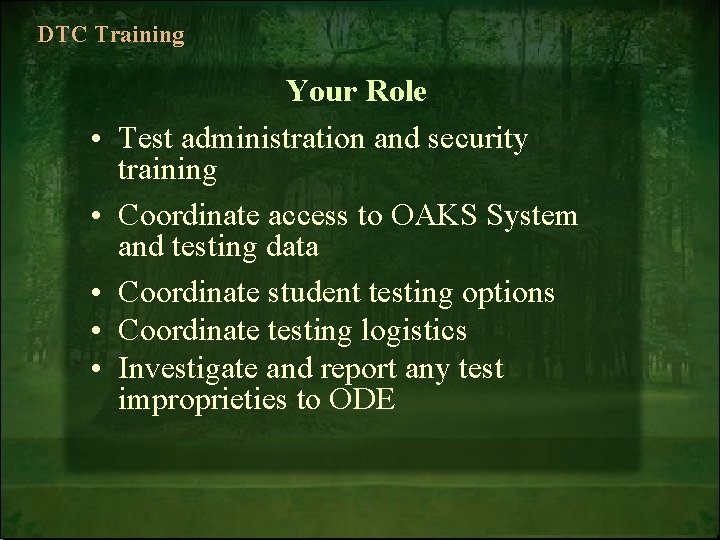 DTC Training

Your Role

• Test administration and security training
• Coordinate access to OAKS System and testing data
• Coordinate student testing options
• Coordinate testing logistics
• Investigate and report any test improprieties to ODE